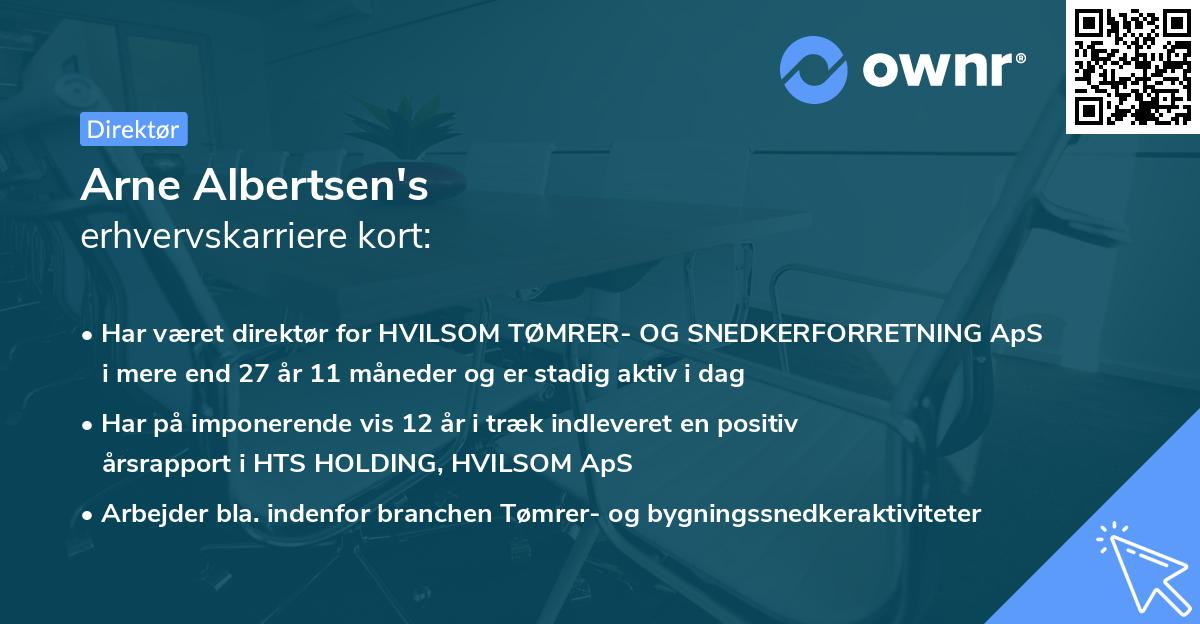 ownr®

Direktør

Arne Albertsen's
erhvervskarriere kort:

• Har været direktør for HVILSOM TØMRER- OG SNEDKERFORRETNING ApS i mere end 27 år 11 måneder og er stadig aktiv i dag

• Har på imponerende vis 12 år i træk indleveret en positiv årsrapport i HTS HOLDING, HVILSOM ApS

• Arbejder bla. indenfor branchen Tømrer- og bygningssnedkeraktiviteter